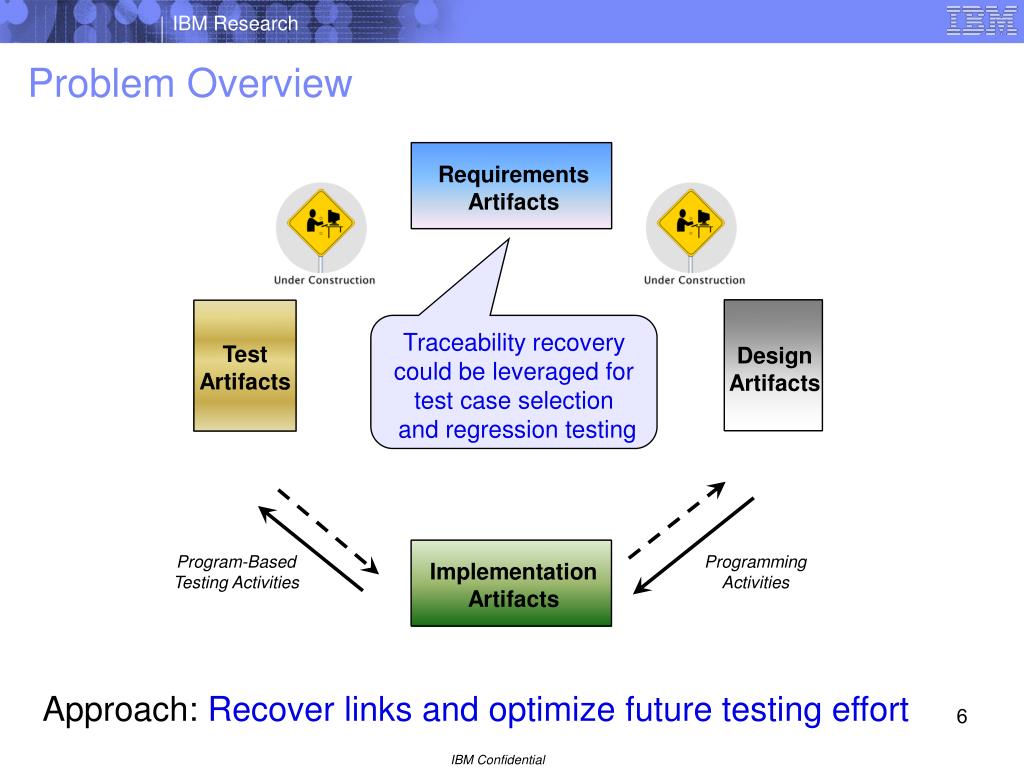 IBM Research

IBM

Problem Overview

Requirements Artifacts

Under Construction

Under Construction

Test Artifacts

Traceability recovery could be leveraged for test case selection and regression testing

Design Artifacts

Program-Based Testing Activities

Implementation Artifacts

Programming Activities

Approach: Recover links and optimize future testing effort

6

IBM Confidential